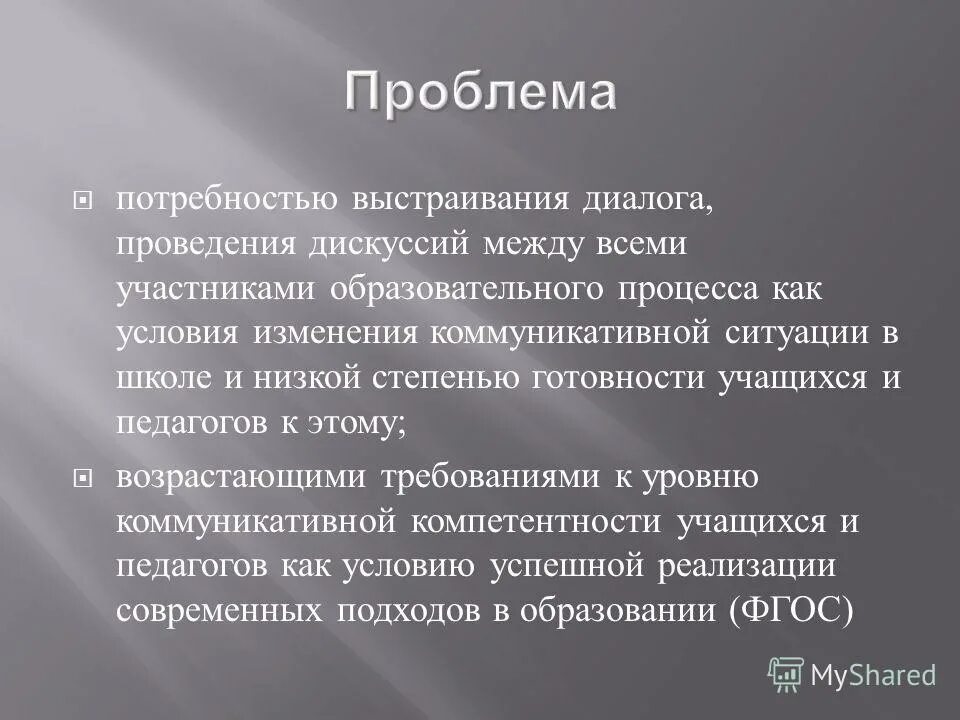 Проблема

потребностью выстраивания диалога, проведения дискуссий между всеми участниками образовательного процесса как условия изменения коммуникативной ситуации в школе и низкой степенью готовности учащихся и педагогов к этому;

возрастающими требованиями к уровню коммуникативной компетентности учащихся и педагогов как условию успешной реализации современных подходов в образовании (ФГОС)

MyShared